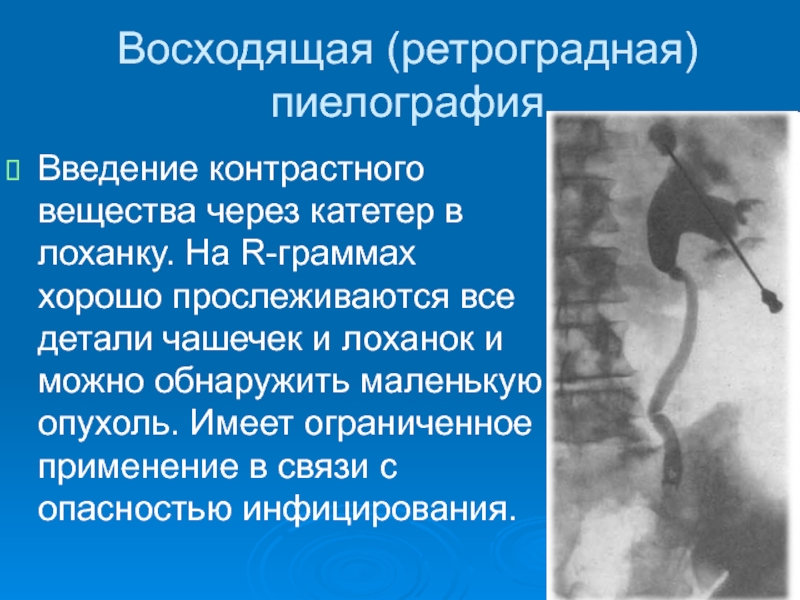 Восходящая (ретроградная) пиелография

Введение контрастного вещества через катетер в лоханку. На R-граммах хорошо прослеживаются все детали чашечек и лоханок и можно обнаружить маленькую опухоль. Имеет ограниченное применение в связи с опасностью инфицирования.